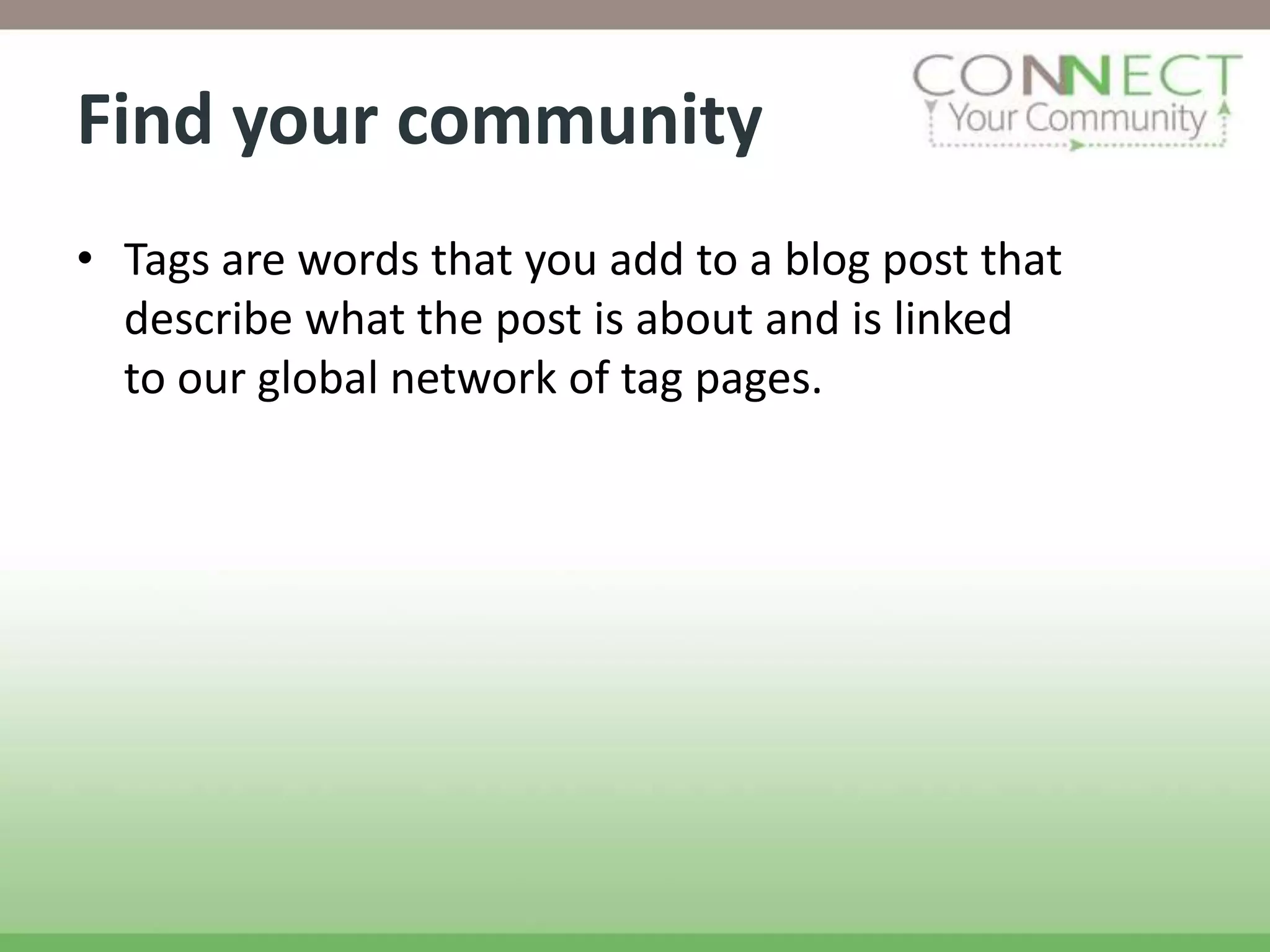 Find your community

CONNECT
Your Community

• Tags are words that you add to a blog post that describe what the post is about and is linked to our global network of tag pages.